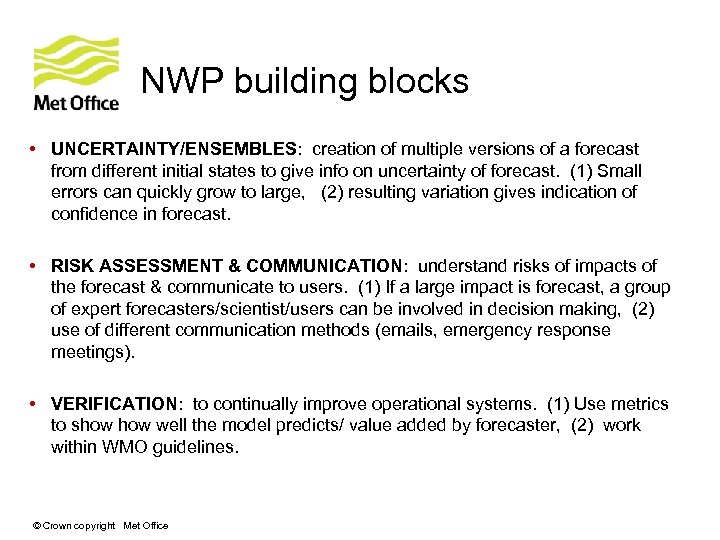 Met Office

NWP building blocks

• UNCERTAINTY/ENSEMBLES: creation of multiple versions of a forecast from different initial states to give info on uncertainty of forecast. (1) Small errors can quickly grow to large, (2) resulting variation gives indication of confidence in forecast.

• RISK ASSESSMENT & COMMUNICATION: understand risks of impacts of the forecast & communicate to users. (1) If a large impact is forecast, a group of expert forecasters/scientist/users can be involved in decision making, (2) use of different communication methods (emails, emergency response meetings).

• VERIFICATION: to continually improve operational systems. (1) Use metrics to show how well the model predicts/ value added by forecaster, (2) work within WMO guidelines.

© Crown copyright Met Office